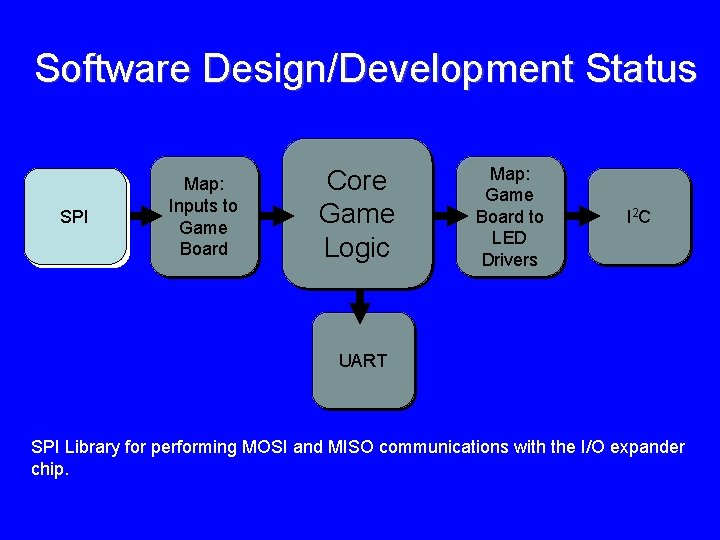 Software Design/Development Status

SPI

Map: Inputs to Game Board

Core Game Logic

Map: Game Board to LED Drivers

$I^2C$

UART

SPI Library for performing MOSI and MISO communications with the I/O expander chip.